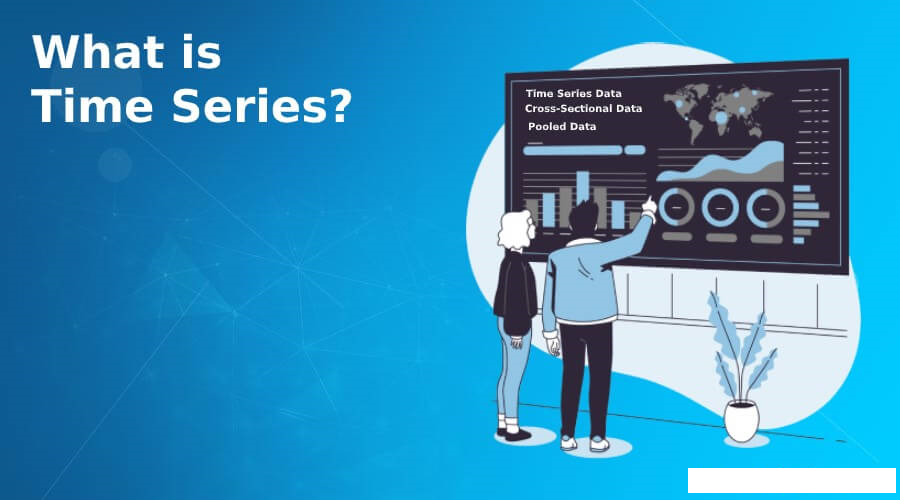 What is Time Series?

Time Series Data
Cross-Sectional Data
Pooled Data